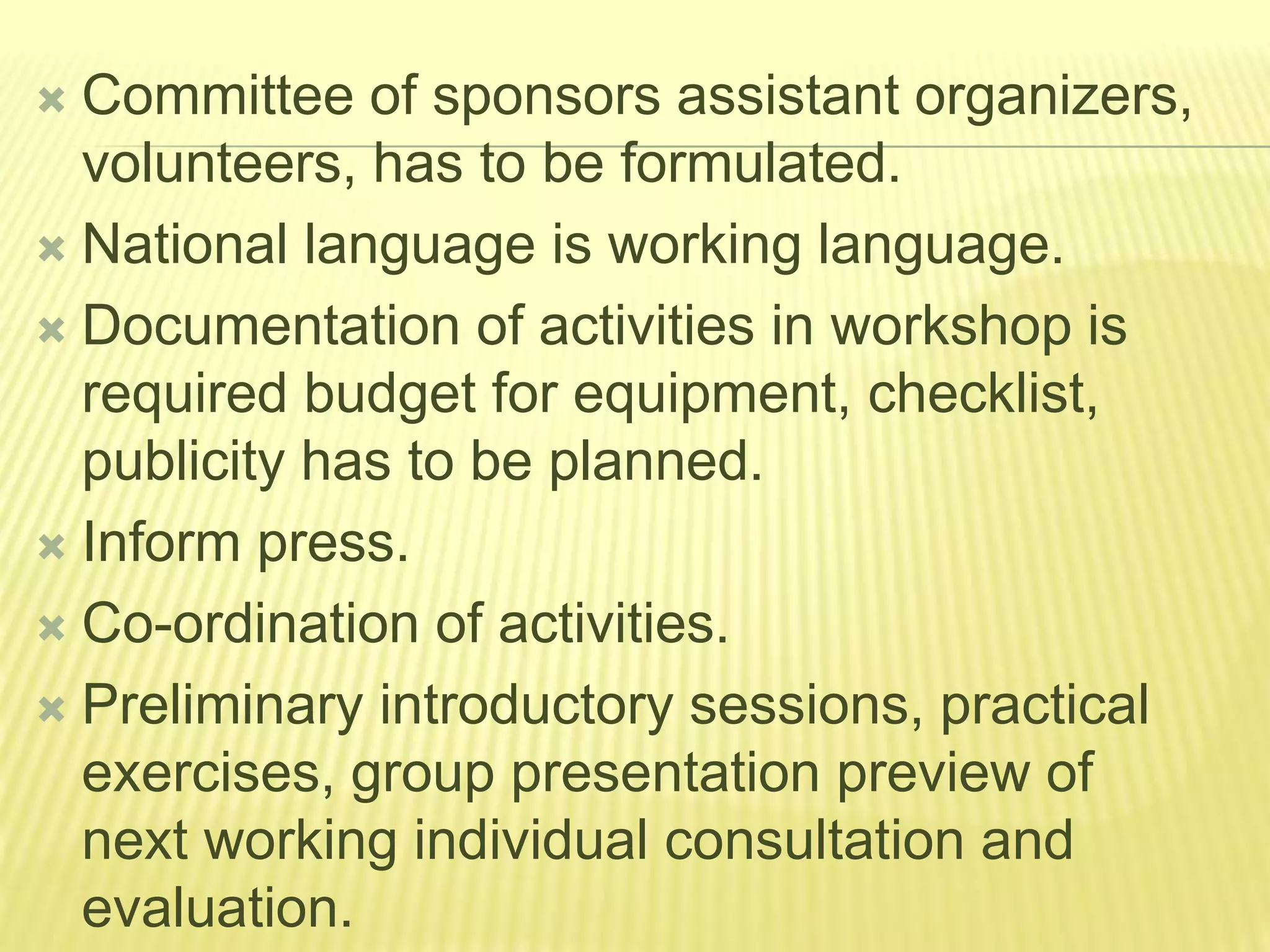 Committee of sponsors assistant organizers, volunteers, has to be formulated.

National language is working language.

Documentation of activities in workshop is required budget for equipment, checklist, publicity has to be planned.

Inform press.

Co-ordination of activities.

Preliminary introductory sessions, practical exercises, group presentation preview of next working individual consultation and evaluation.